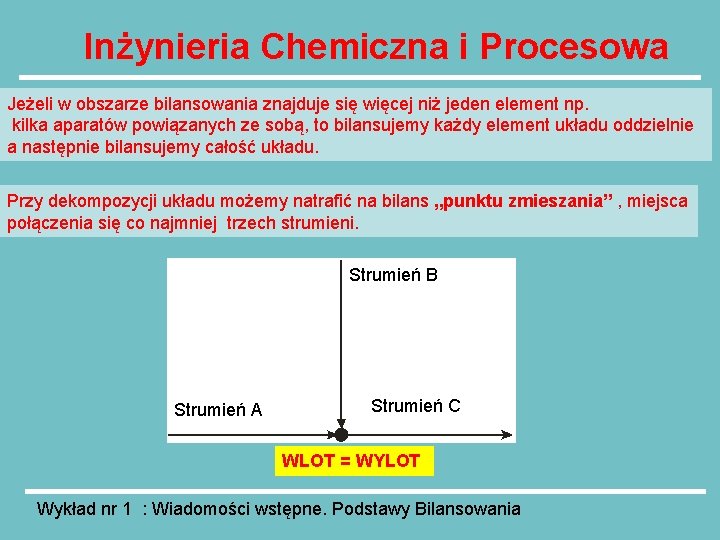 Inżynieria Chemiczna i Procesowa

Jeżeli w obszarze bilansowania znajduje się więcej niż jeden element np. kilka aparatów powiązanych ze sobą, to bilansujemy każdy element układu oddzielnie a następnie bilansujemy całość układu.

Przy dekompozycji układu możemy natrafić na bilans „punktu zmieszania” , miejsca połączenia się co najmniej trzech strumieni.

Strumień B

Strumień A

Strumień C

WLOT = WYLOT

Wykład nr 1 : Wiadomości wstępne. Podstawy Bilansowania